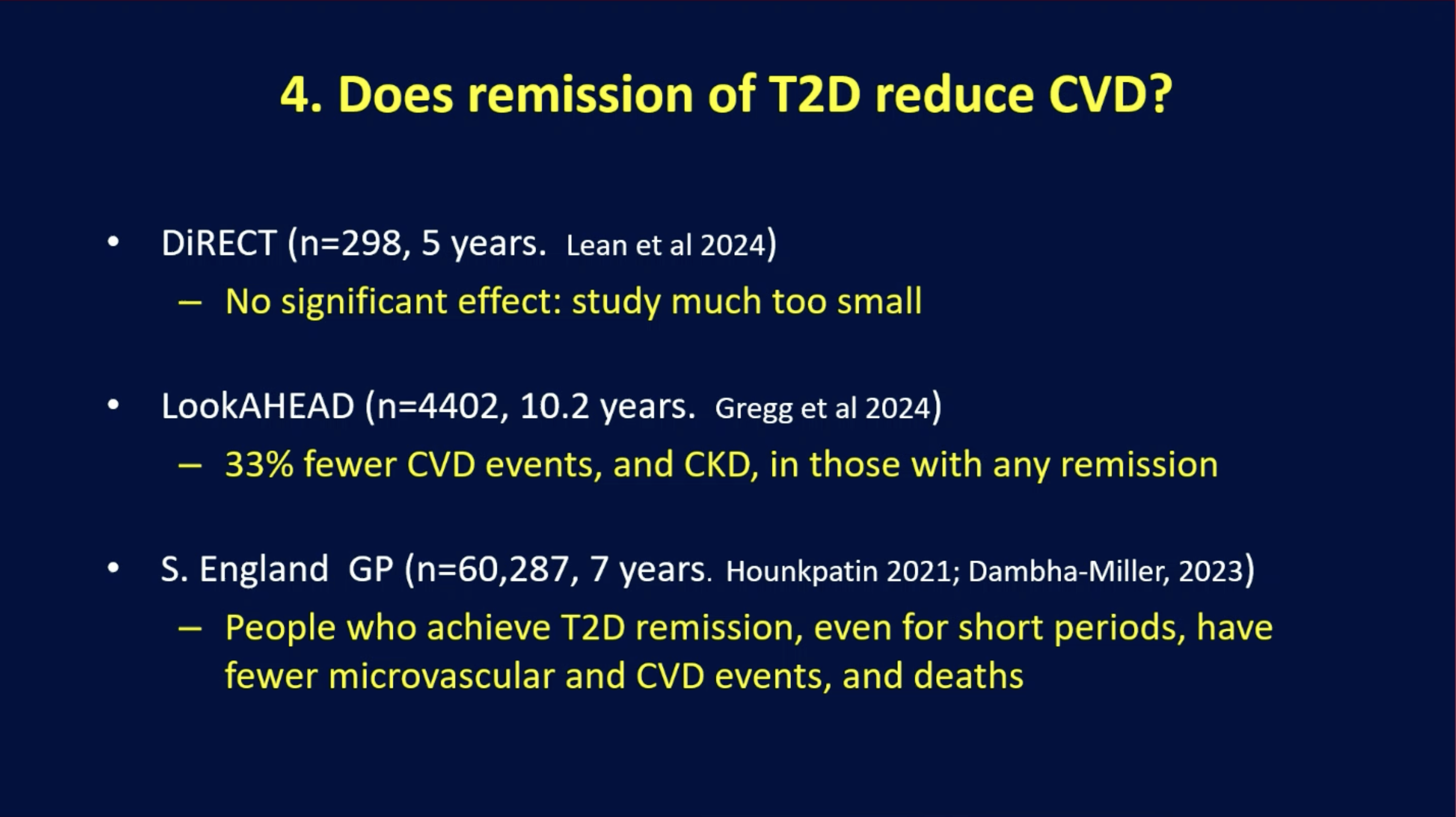 4. Does remission of T2D reduce CVD?

• DiRECT (n=298, 5 years. Lean et al 2024)
– No significant effect: study much too small

• LookAHEAD (n=4402, 10.2 years. Gregg et al 2024)
– 33% fewer CVD events, and CKD, in those with any remission

• S. England GP (n=60,287, 7 years. Hounkpatin 2021; Dambha-Miller, 2023)
– People who achieve T2D remission, even for short periods, have fewer microvascular and CVD events, and deaths